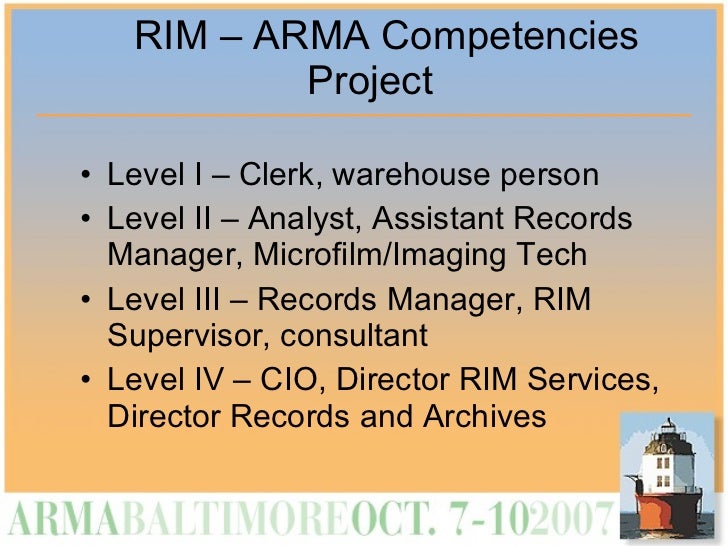 RIM – ARMA Competencies Project

• Level I – Clerk, warehouse person
• Level II – Analyst, Assistant Records Manager, Microfilm/Imaging Tech
• Level III – Records Manager, RIM Supervisor, consultant
• Level IV – CIO, Director RIM Services, Director Records and Archives

ARMABALTIMOREOCT. 7-102007